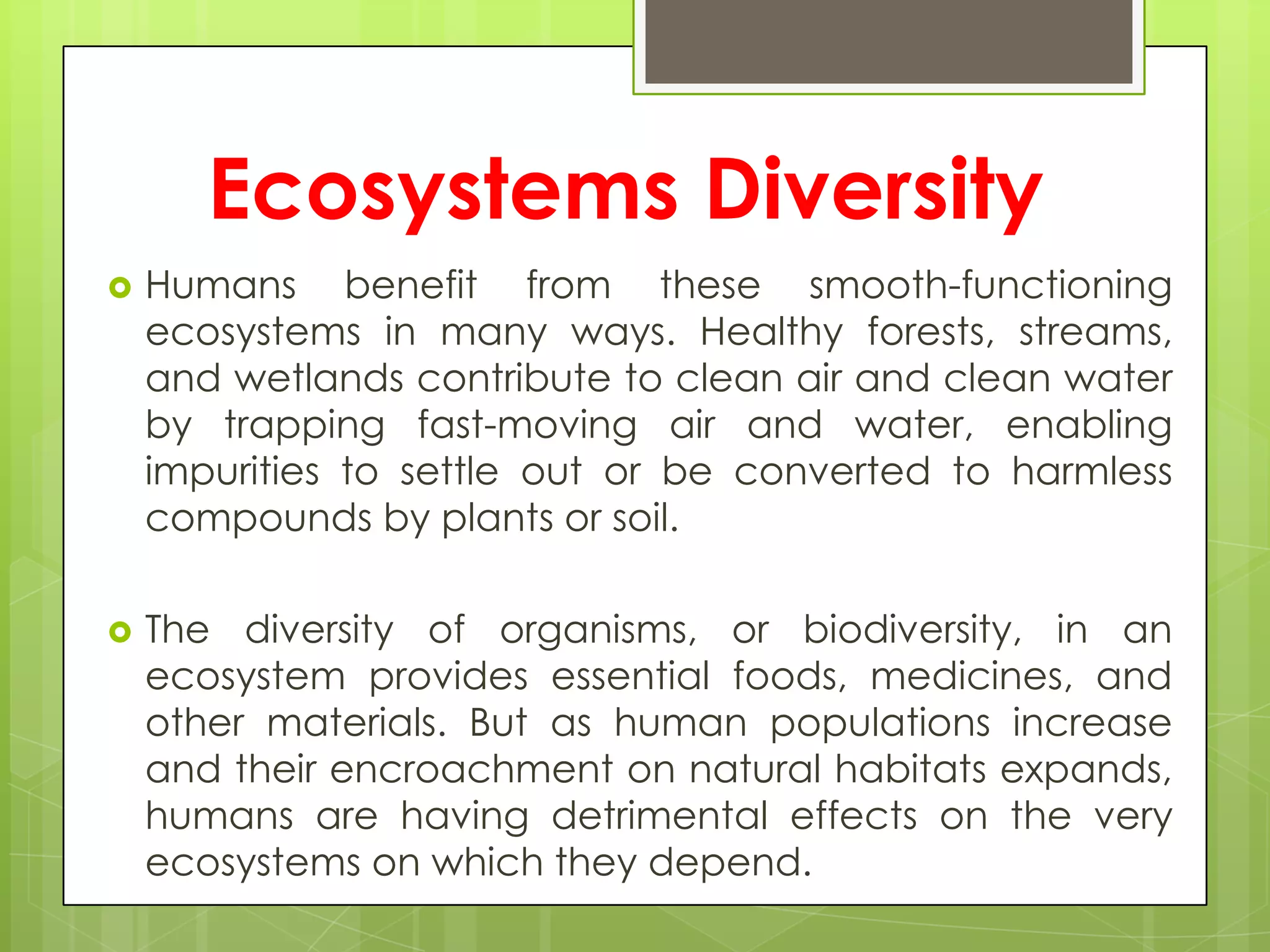 Ecosystems Diversity

Humans benefit from these smooth-functioning ecosystems in many ways. Healthy forests, streams, and wetlands contribute to clean air and clean water by trapping fast-moving air and water, enabling impurities to settle out or be converted to harmless compounds by plants or soil.

The diversity of organisms, or biodiversity, in an ecosystem provides essential foods, medicines, and other materials. But as human populations increase and their encroachment on natural habitats expands, humans are having detrimental effects on the very ecosystems on which they depend.